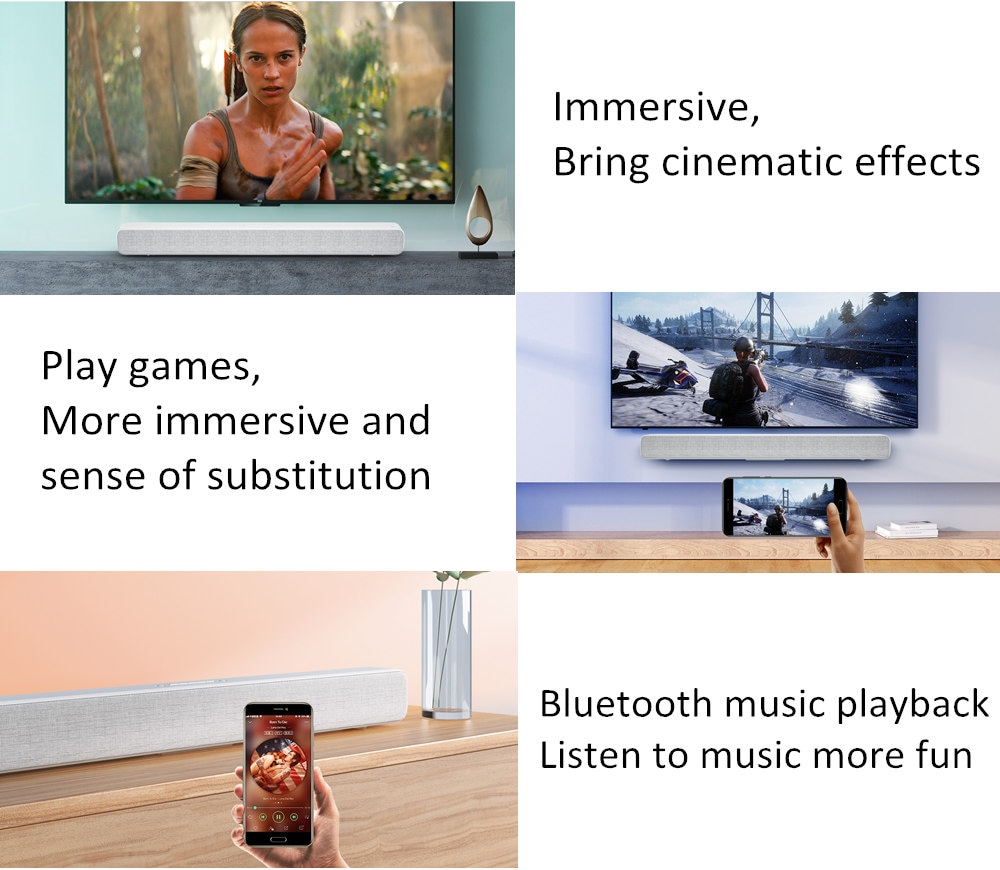 Immersive,
Bring cinematic effects

Play games,
More immersive and sense of substitution

Bluetooth music playback
Listen to music more fun